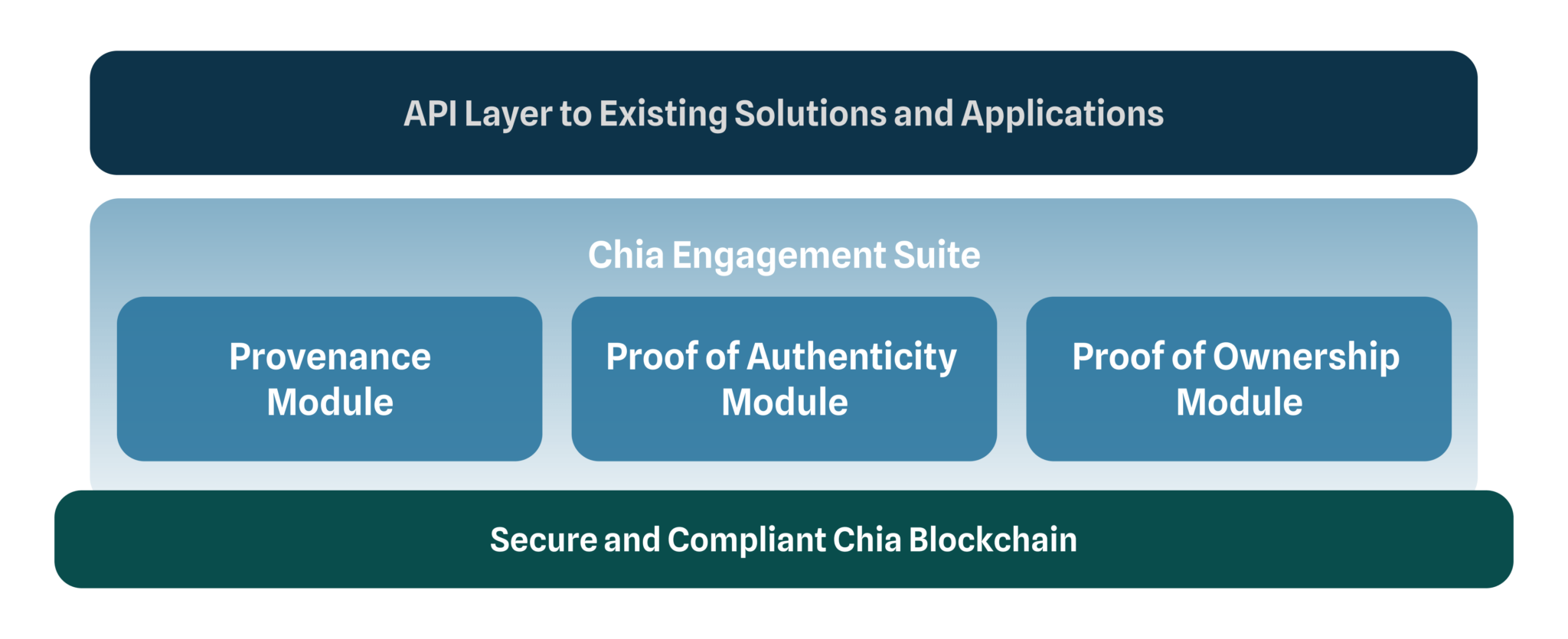 API Layer to Existing Solutions and Applications

Chia Engagement Suite

Provenance Module

Proof of Authenticity Module

Proof of Ownership Module

Secure and Compliant Chia Blockchain